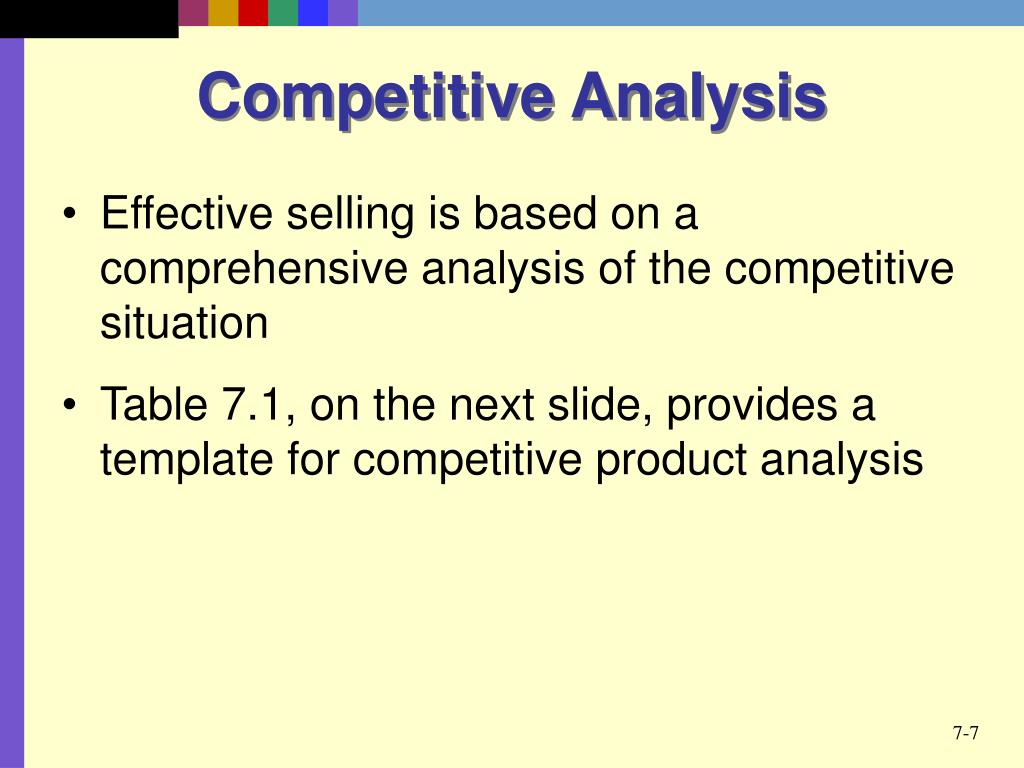 Competitive Analysis

• Effective selling is based on a comprehensive analysis of the competitive situation

• Table 7.1, on the next slide, provides a template for competitive product analysis

7-7